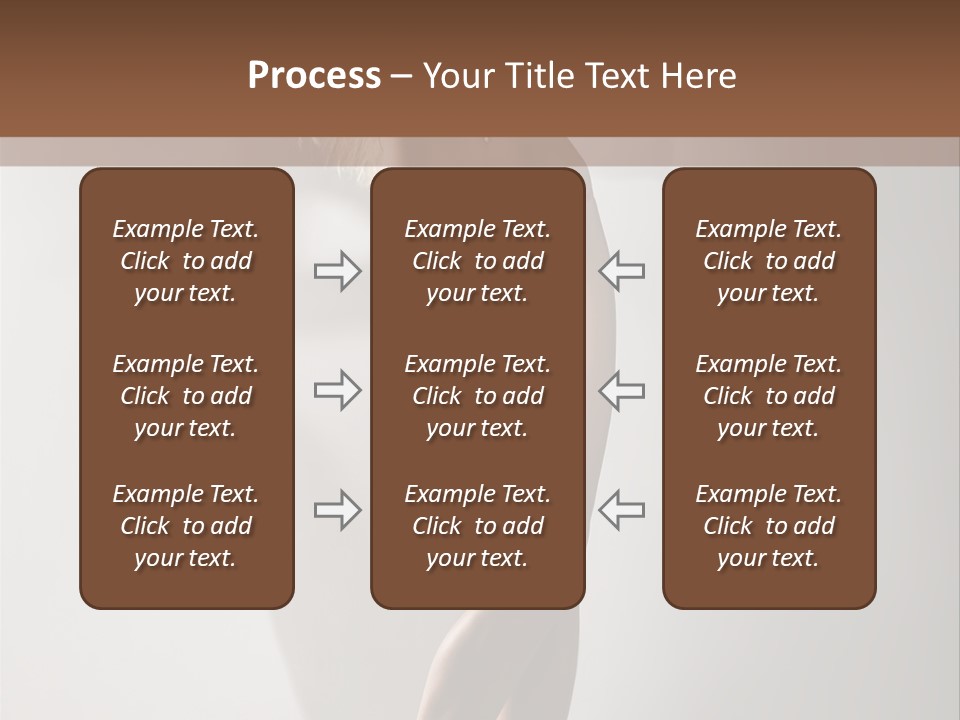 Process – Your Title Text Here

Example Text. Click to add your text.

Example Text. Click to add your text.

Example Text. Click to add your text.

Example Text. Click to add your text.

Example Text. Click to add your text.

Example Text. Click to add your text.

Example Text. Click to add your text.

Example Text. Click to add your text.

Example Text. Click to add your text.